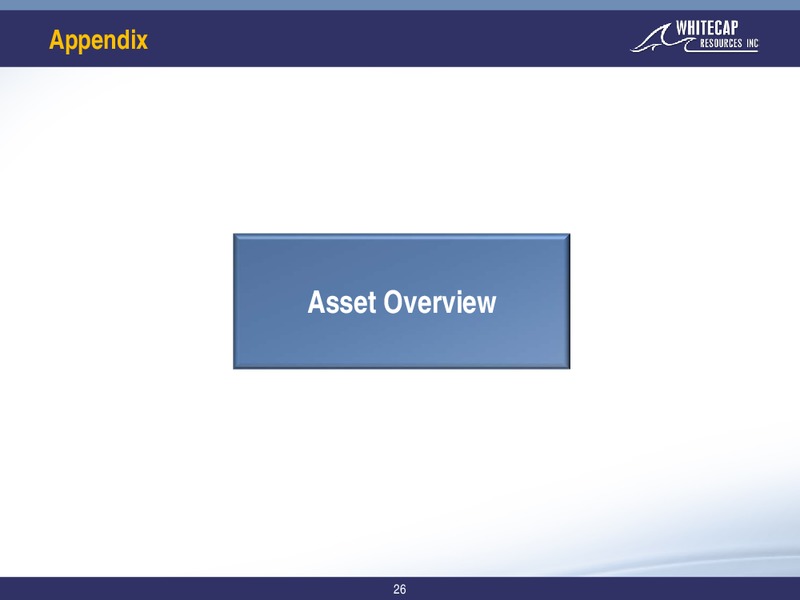 Appendix

WHITECAP RESOURCES INC

Asset Overview

26